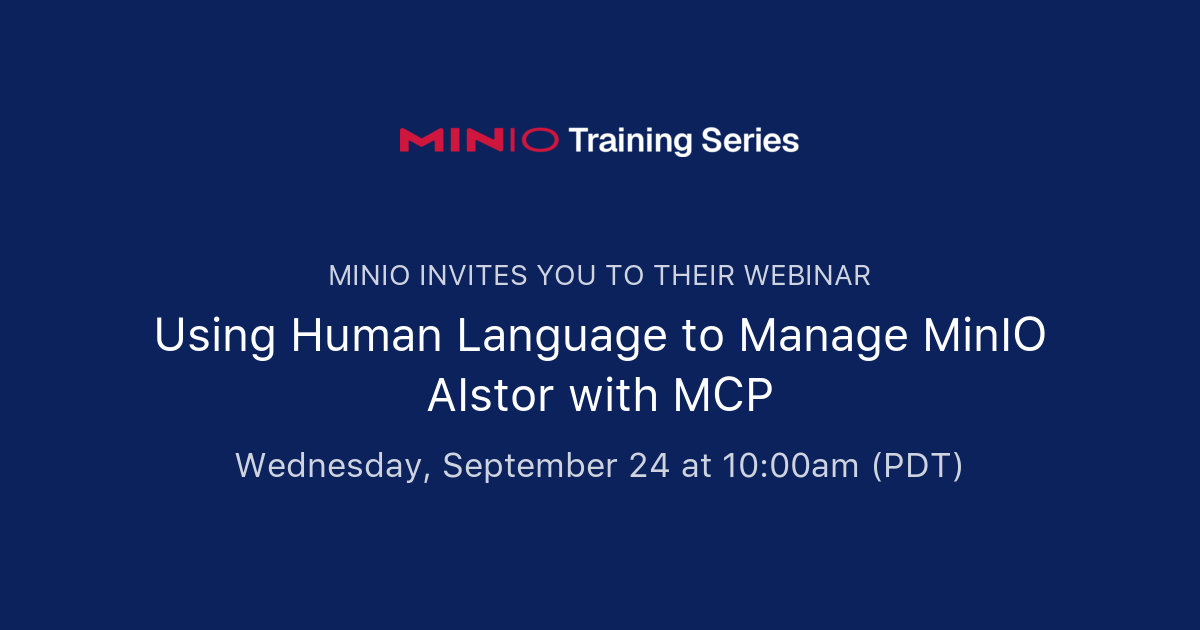 MINIO Training Series

MINIO INVITES YOU TO THEIR WEBINAR

Using Human Language to Manage MinIO AIstor with MCP

Wednesday, September 24 at 10:00am (PDT)